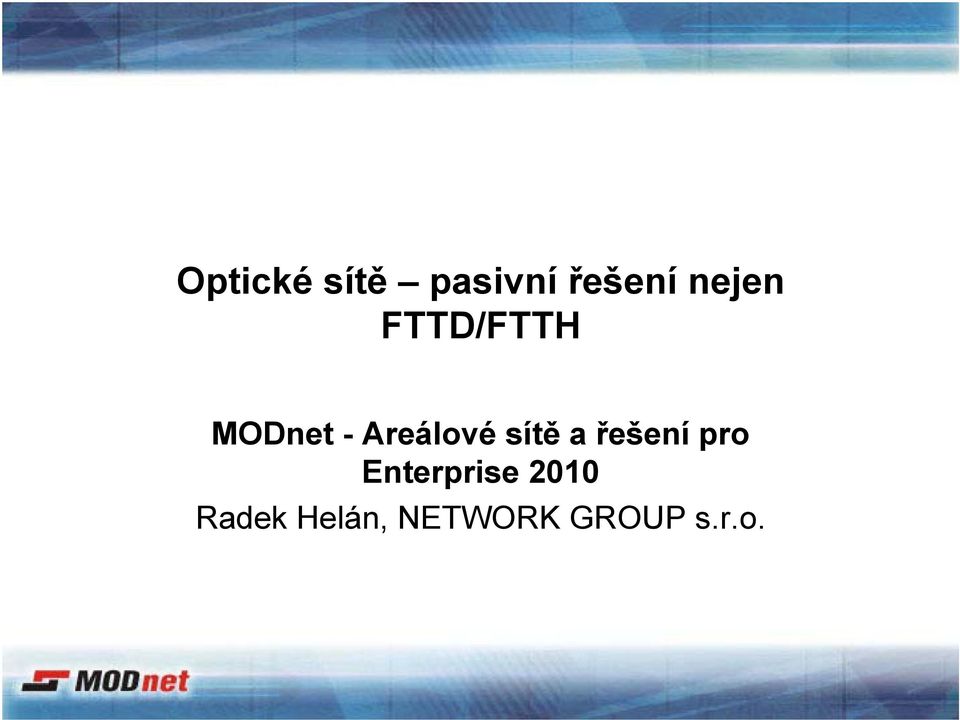 Optické sítě – pasivní řešení nejen FTTD/FTTH

MODnet - Areálové sítě a řešení pro Enterprise 2010

Radek Helán, NETWORK GROUP s.r.o.

MODnet